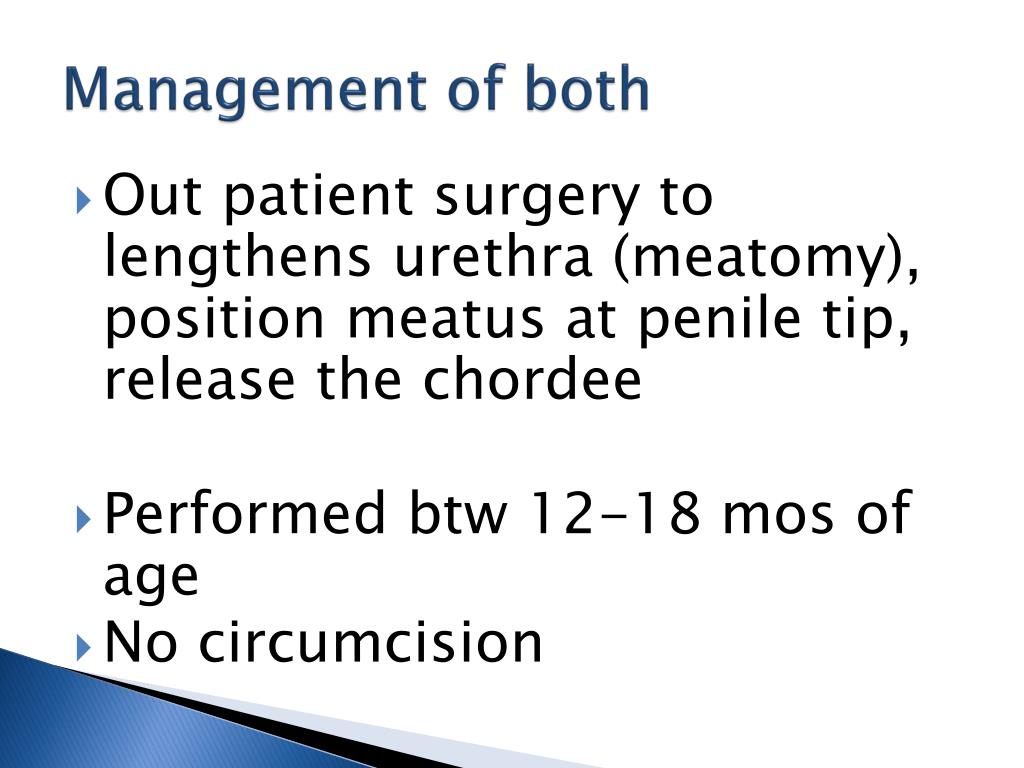 Management of both

Out patient surgery to lengthens urethra (meatomy), position meatus at penile tip, release the chordee

Performed btw 12-18 mos of age

No circumcision